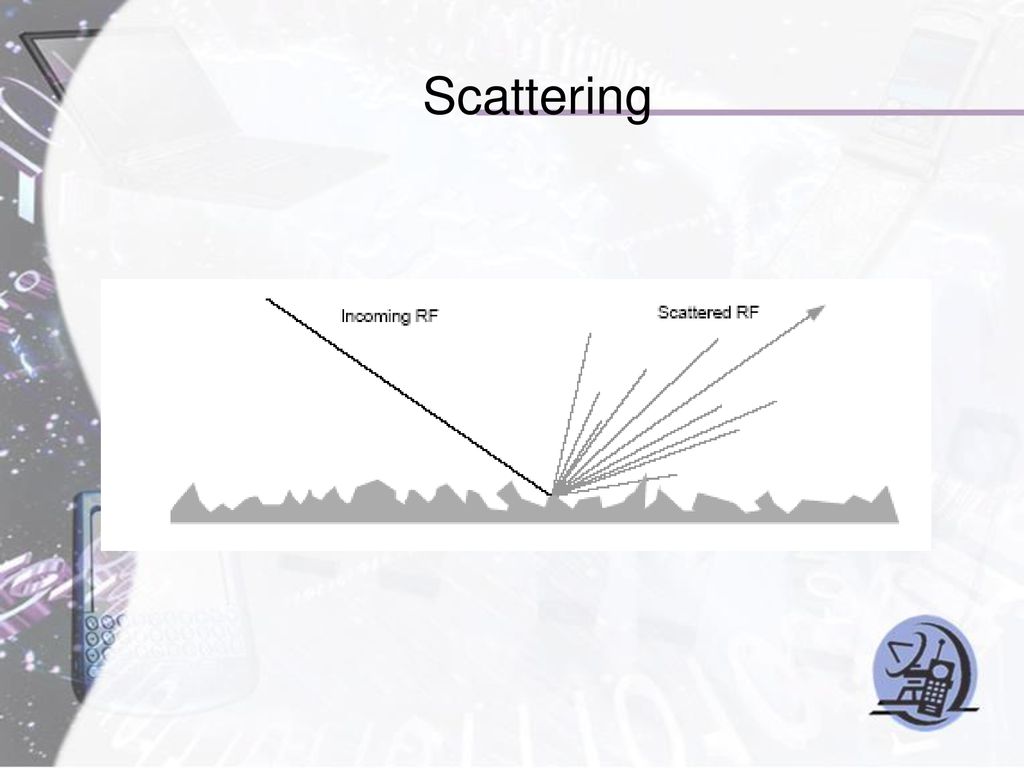 Scattering

Incoming RF

Scattered RF